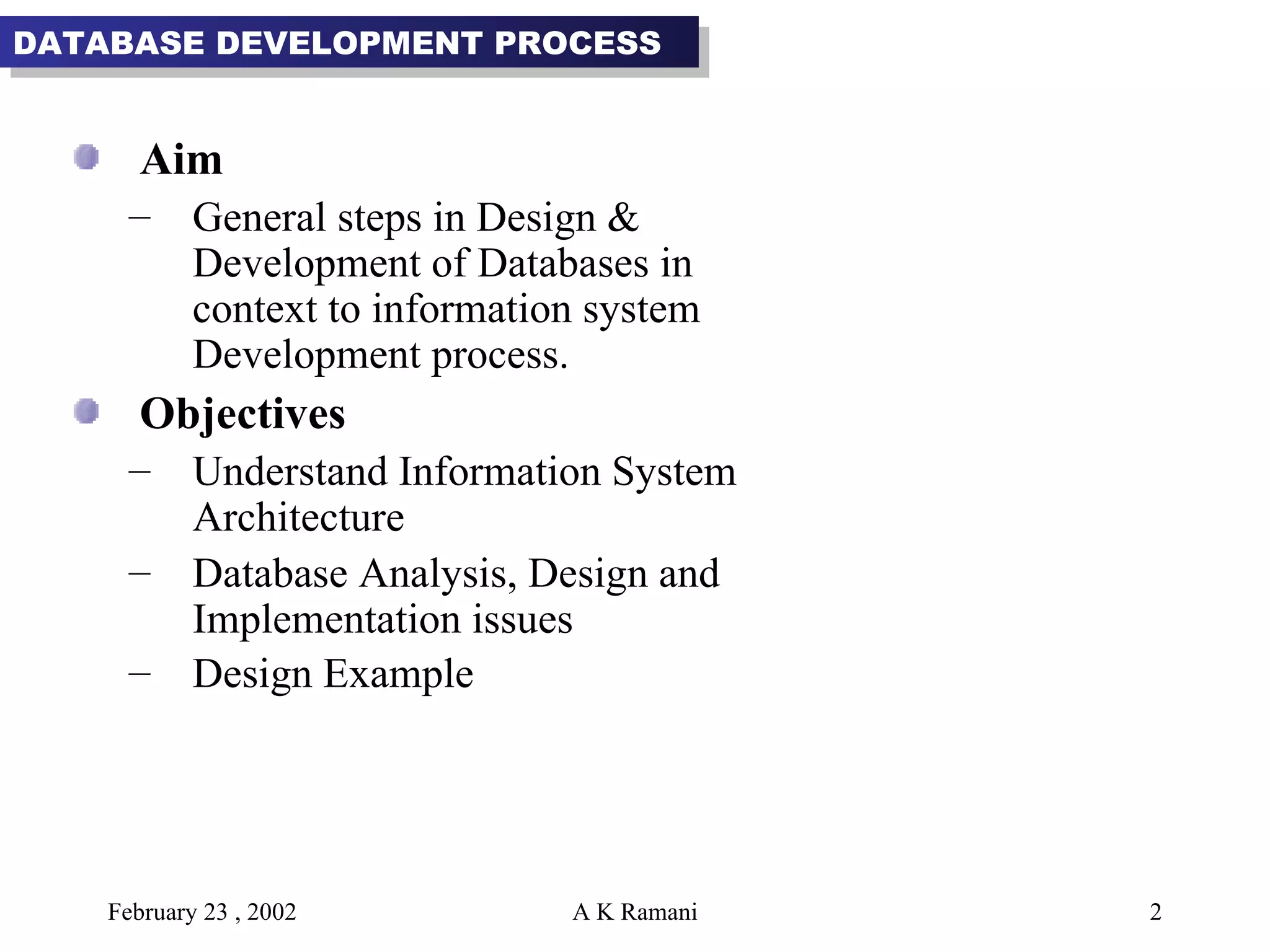 DATABASE DEVELOPMENT PROCESS

Aim

– General steps in Design & Development of Databases in context to information system Development process.

Objectives

– Understand Information System Architecture

– Database Analysis, Design and Implementation issues

– Design Example

February 23 , 2002

A K Ramani

2